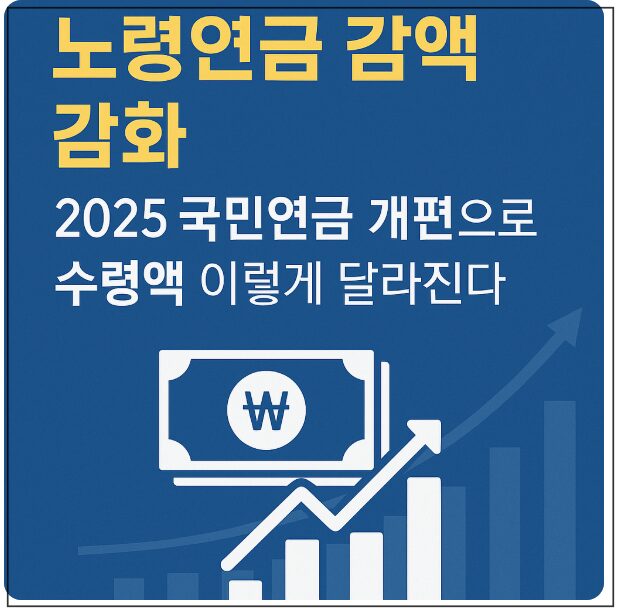 노령연금 감액 감화

2025 국민연금 개편으로 수령액 이렇게 달라진다

₩